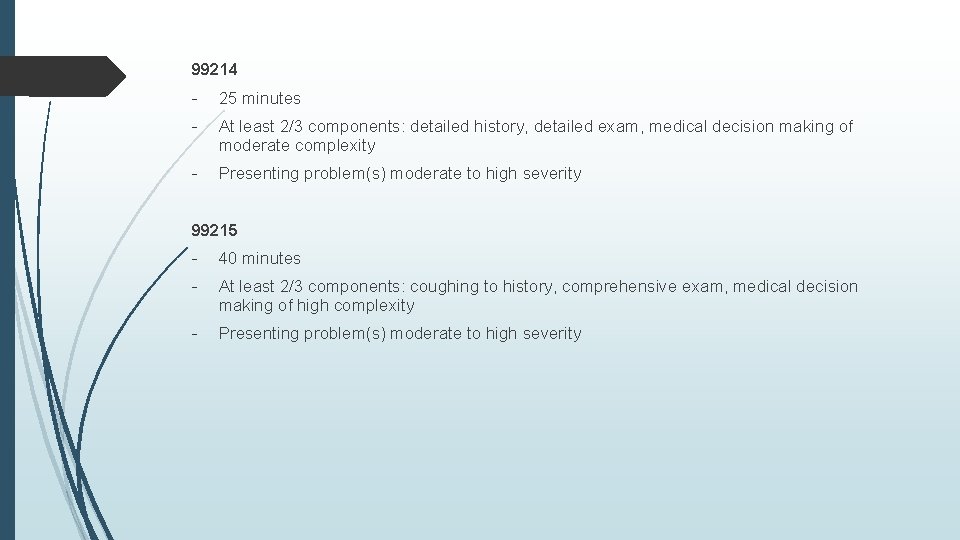 99214

- 25 minutes
- At least 2/3 components: detailed history, detailed exam, medical decision making of moderate complexity
- Presenting problem(s) moderate to high severity

99215

- 40 minutes
- At least 2/3 components: coughing to history, comprehensive exam, medical decision making of high complexity
- Presenting problem(s) moderate to high severity